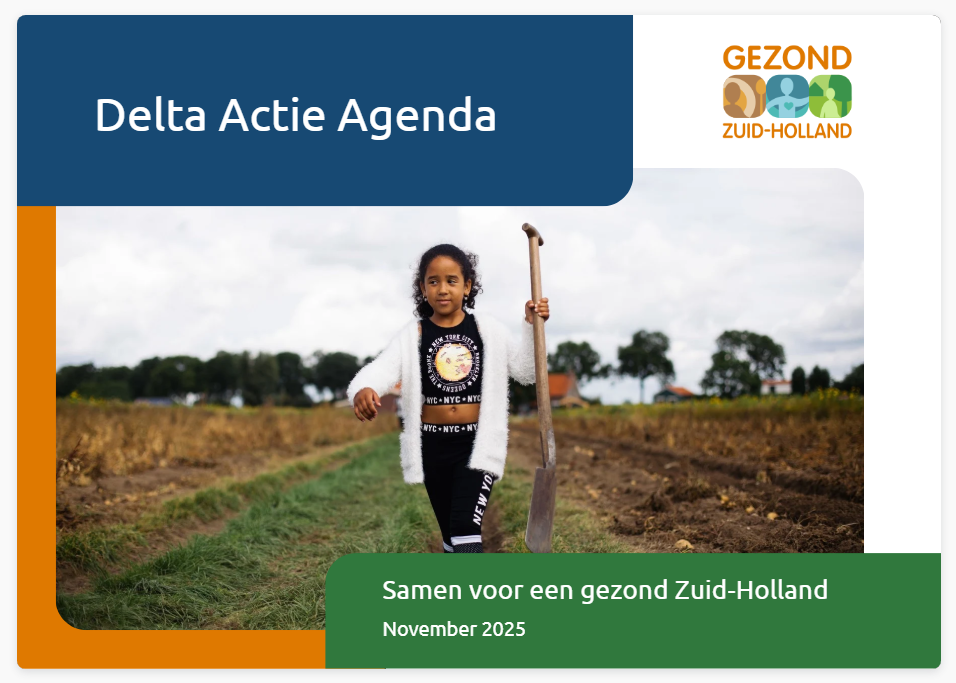 Delta Actie Agenda

GEZOND
ZUID-HOLLAND

NEW YORK CITY
NYC • NYC • NYC
NYC • NYC • NYC
NEW YO

Samen voor een gezond Zuid-Holland
November 2025